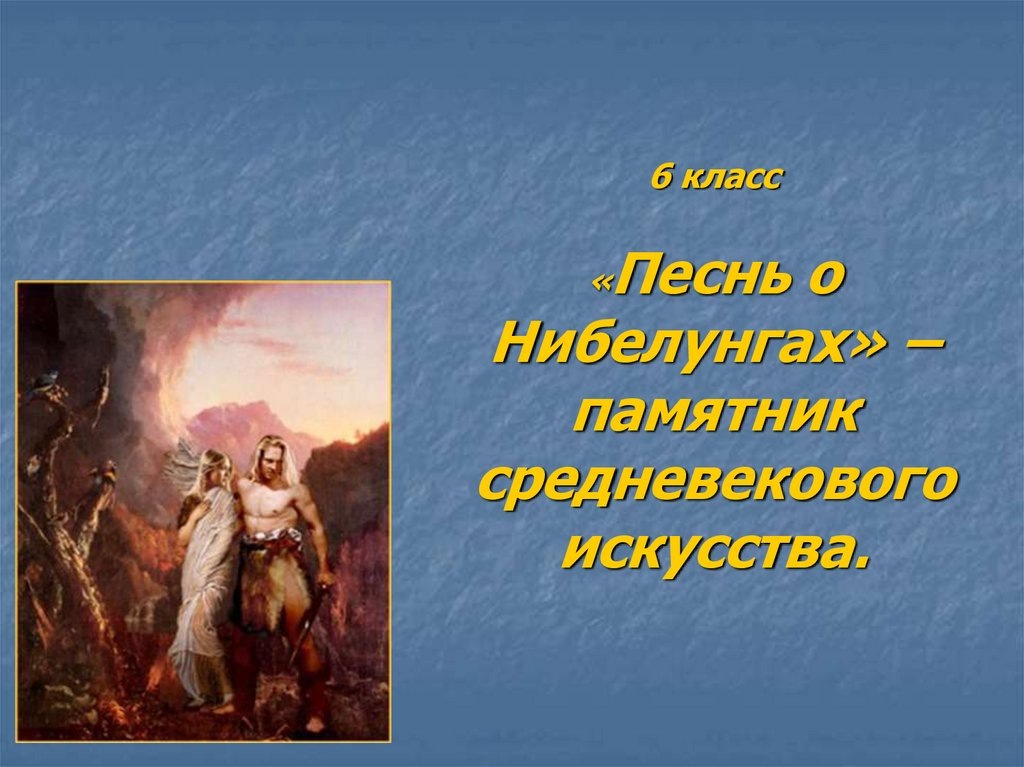 6 класс

«Песнь о Нибелунгах» – памятник средневекового искусства.